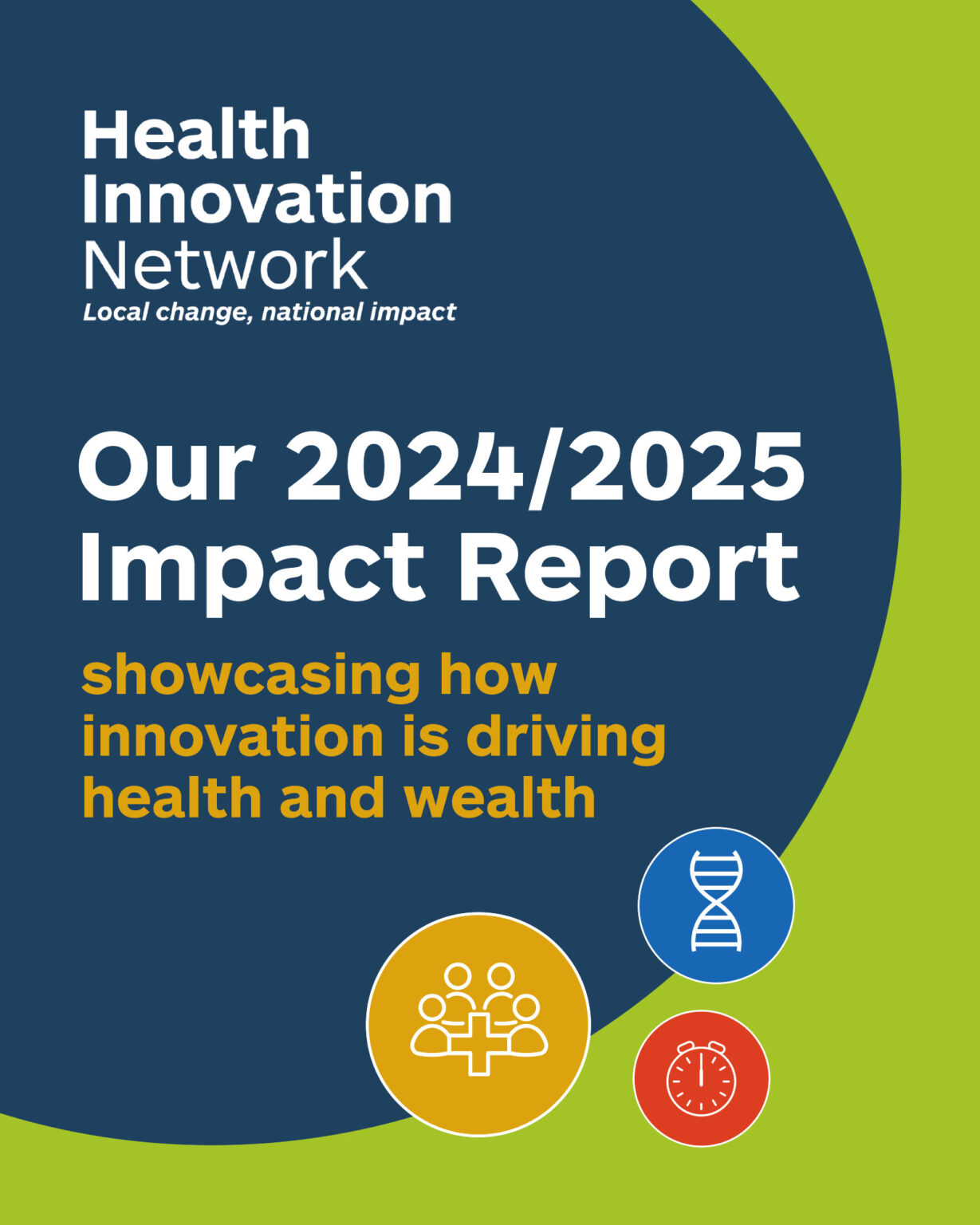 Health Innovation Network
Local change, national impact

Our 2024/2025 Impact Report

showcasing how innovation is driving health and wealth